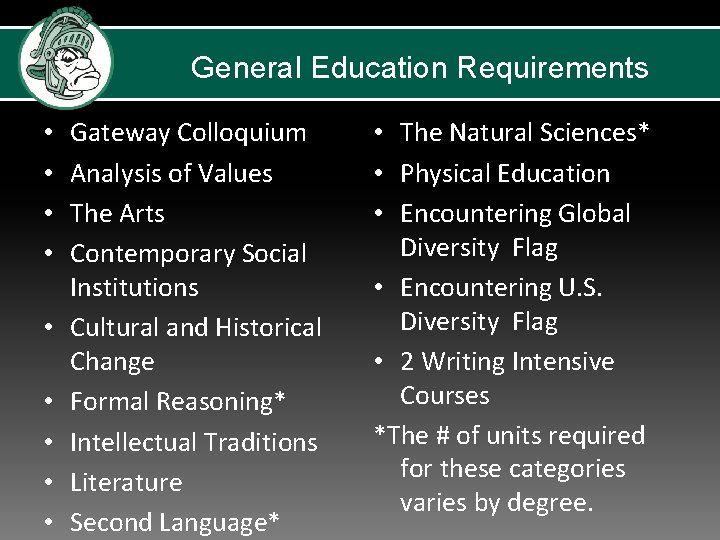 General Education Requirements

• Gateway Colloquium
• Analysis of Values
• The Arts
• Contemporary Social Institutions
• Cultural and Historical Change
• Formal Reasoning*
• Intellectual Traditions
• Literature
• Second Language*

• The Natural Sciences*
• Physical Education
• Encountering Global Diversity Flag
• Encountering U.S. Diversity Flag
• 2 Writing Intensive Courses

*The # of units required for these categories varies by degree.